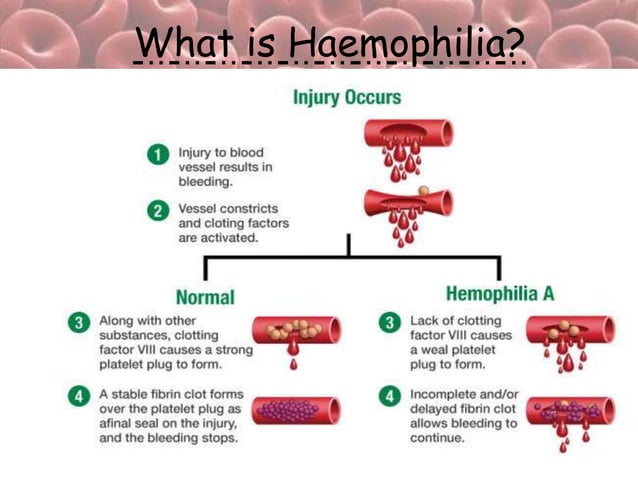 What is Haemophilia?

Injury Occurs

1 Injury to blood vessel results in bleeding.

2 Vessel constricts and cloting factors are activated.

Normal

3 Along with other substances, clotting factor VIII causes a strong platelet plug to form.

4 A stable fibrin clot forms over the platelet plug as afinal seal on the injury, and the bleeding stops.

Hemophilia A

3 Lack of clotting factor VIII causes a weal platelet plug to form.

4 Incomplete and/or delayed fibrin clot allows bleeding to continue.